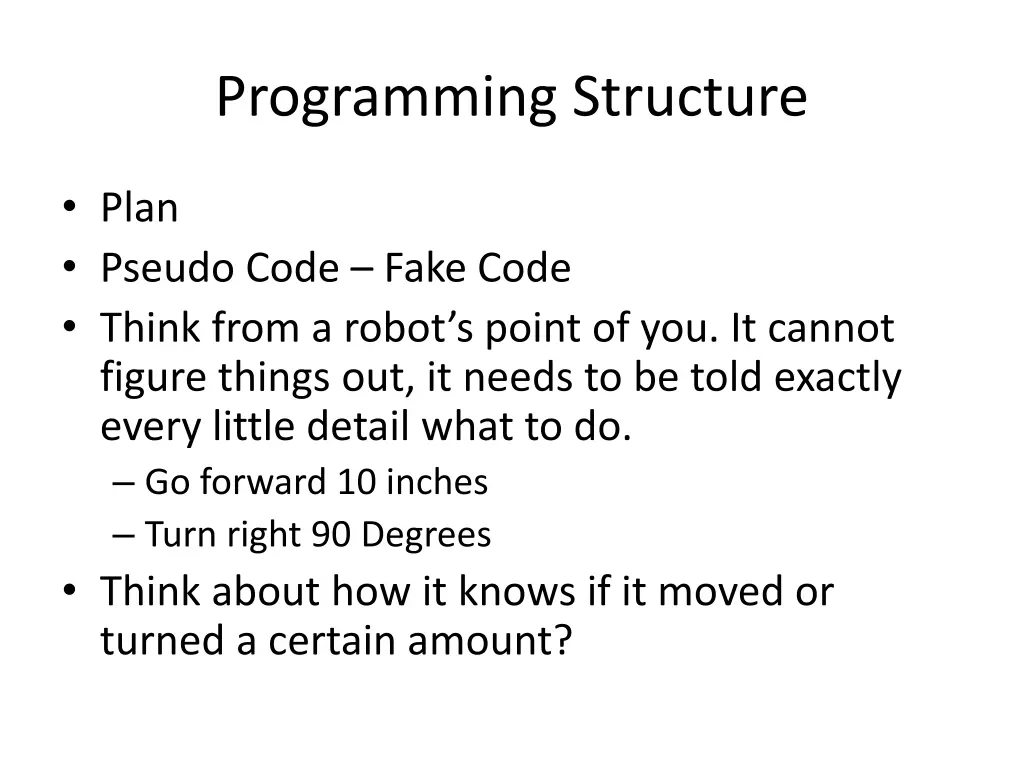 Programming Structure

• Plan
• Pseudo Code – Fake Code
• Think from a robot’s point of you. It cannot figure things out, it needs to be told exactly every little detail what to do.
  – Go forward 10 inches
  – Turn right 90 Degrees
• Think about how it knows if it moved or turned a certain amount?